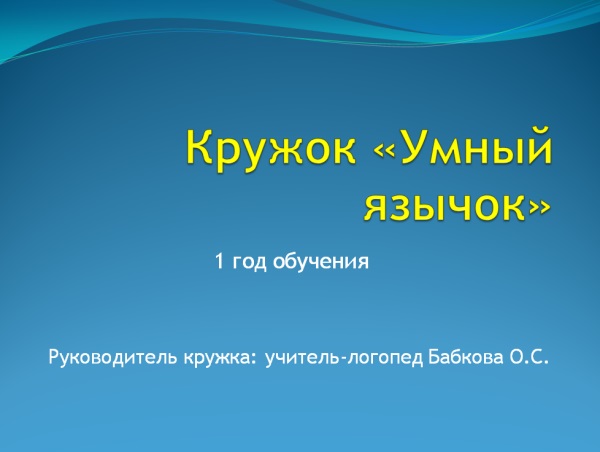 Кружок «Умный язычок»

1 год обучения

Руководитель кружка: учитель-логопед Бабкова О.С.